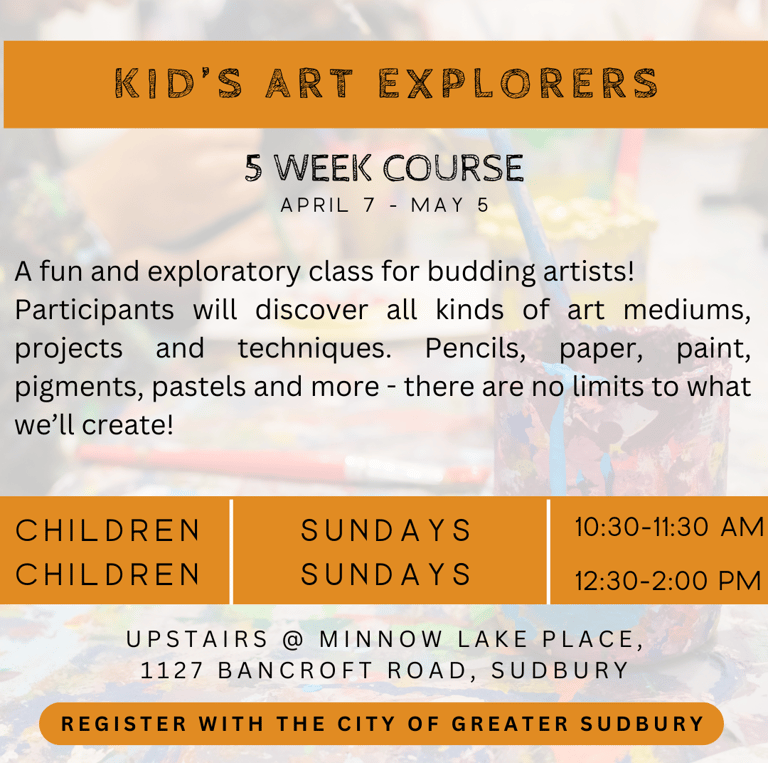 KID'S ART EXPLORERS

5 WEEK COURSE
APRIL 7 - MAY 5

A fun and exploratory class for budding artists! Participants will discover all kinds of art mediums, projects and techniques. Pencils, paper, paint, pigments, pastels and more - there are no limits to what we'll create!

| CHILDREN | SUNDAYS | 10:30-11:30 AM |
|---|---|---|
| CHILDREN | SUNDAYS | 12:30-2:00 PM |

UPSTAIRS @ MINNOW LAKE PLACE,
1127 BANCROFT ROAD, SUDBURY

REGISTER WITH THE CITY OF GREATER SUDBURY